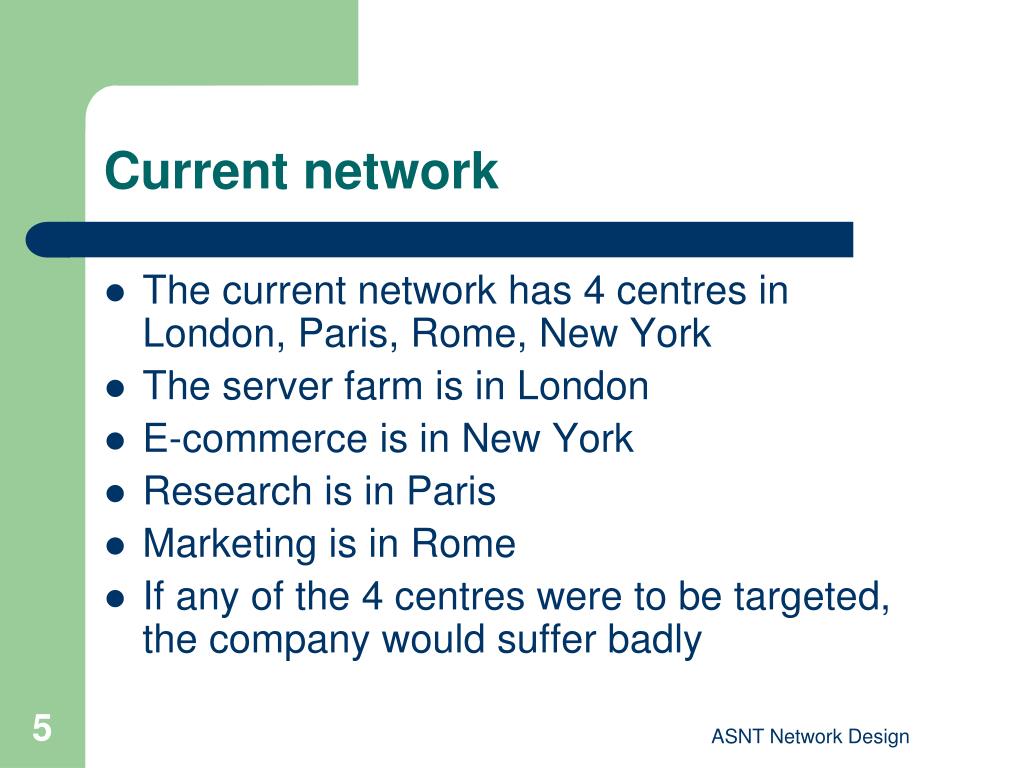 Current network

- The current network has 4 centres in London, Paris, Rome, New York
- The server farm is in London
- E-commerce is in New York
- Research is in Paris
- Marketing is in Rome
- If any of the 4 centres were to be targeted, the company would suffer badly

5

ASNT Network Design